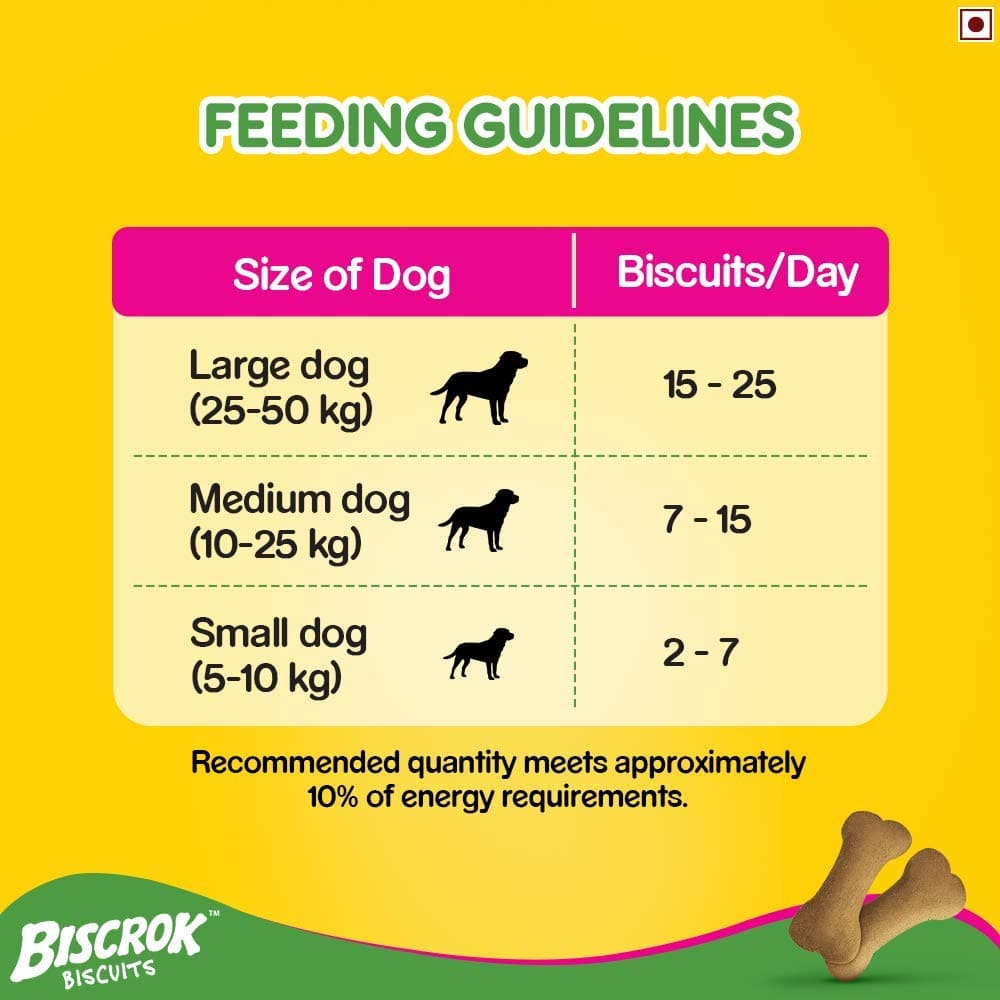 FEEDING GUIDELINES

| Size of Dog | Biscuits/Day |
|---|---|
| Large dog (25-50 kg) | 15 - 25 |
| Medium dog (10-25 kg) | 7 - 15 |
| Small dog (5-10 kg) | 2 - 7 |

Recommended quantity meets approximately 10% of energy requirements.

BISCROK™ BISCUITS